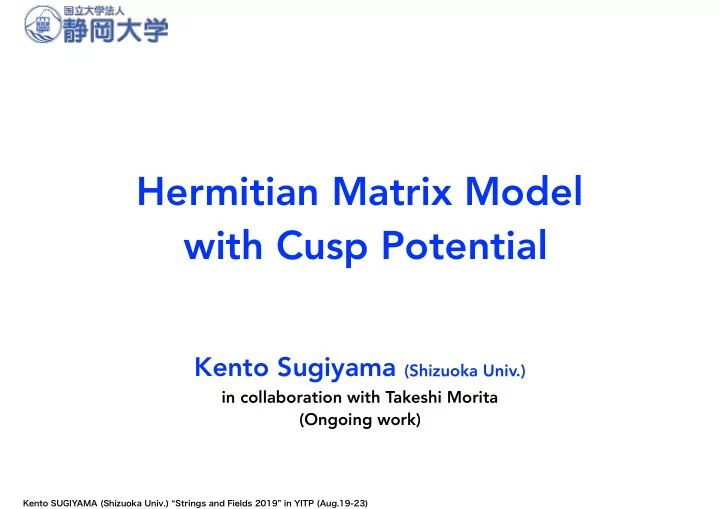 国立大学法人
静岡大学

Hermitian Matrix Model with Cusp Potential

Kento Sugiyama (Shizuoka Univ.)
in collaboration with Takeshi Morita
(Ongoing work)

Kento SUGIYAMA (Shizuoka Univ.) "Strings and Fields 2019" in YITP (Aug.19-23)